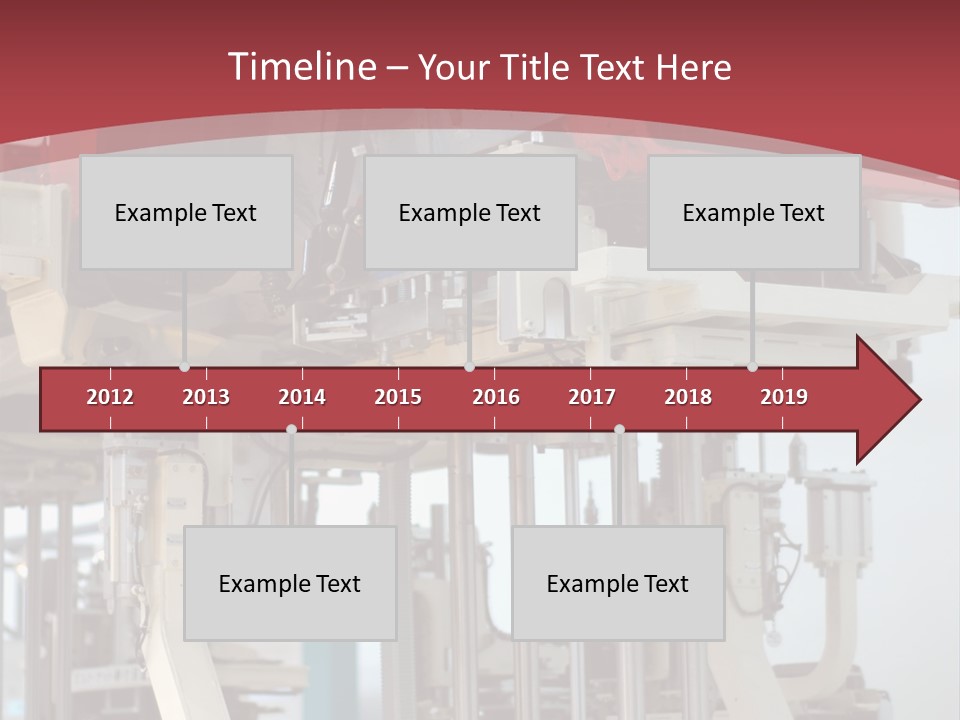 Timeline – Your Title Text Here

Example Text

Example Text

Example Text

2012 2013 2014 2015 2016 2017 2018 2019

Example Text

Example Text